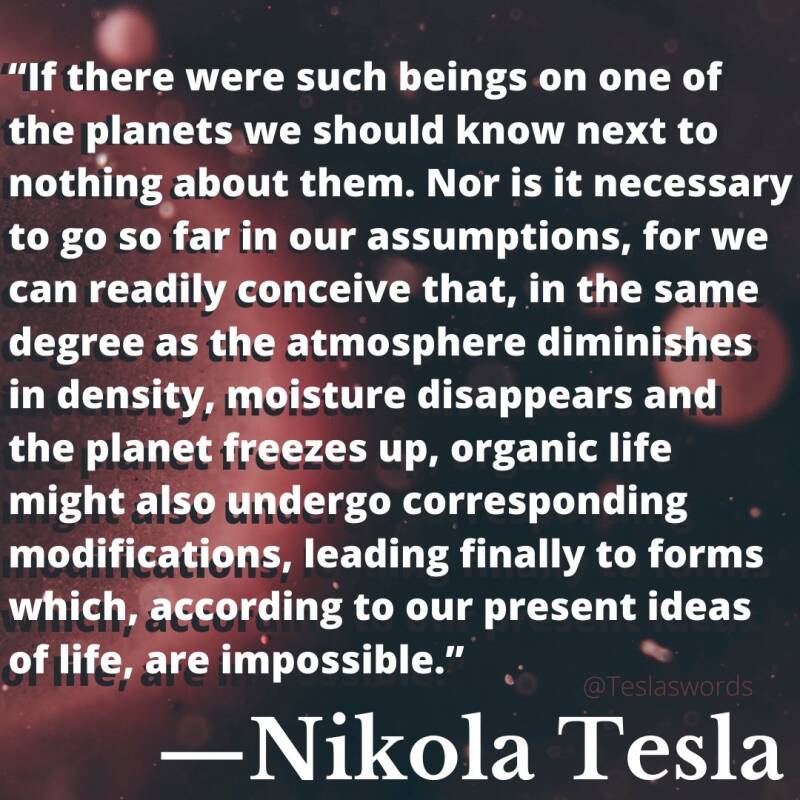 “If there were such beings on one of the planets we should know next to nothing about them. Nor is it necessary to go so far in our assumptions, for we can readily conceive that, in the same degree as the atmosphere diminishes in density, moisture disappears and the planet freezes up, organic life might also undergo corresponding modifications, leading finally to forms which, according to our present ideas of life, are impossible.”

@Teslaswords

—Nikola Tesla